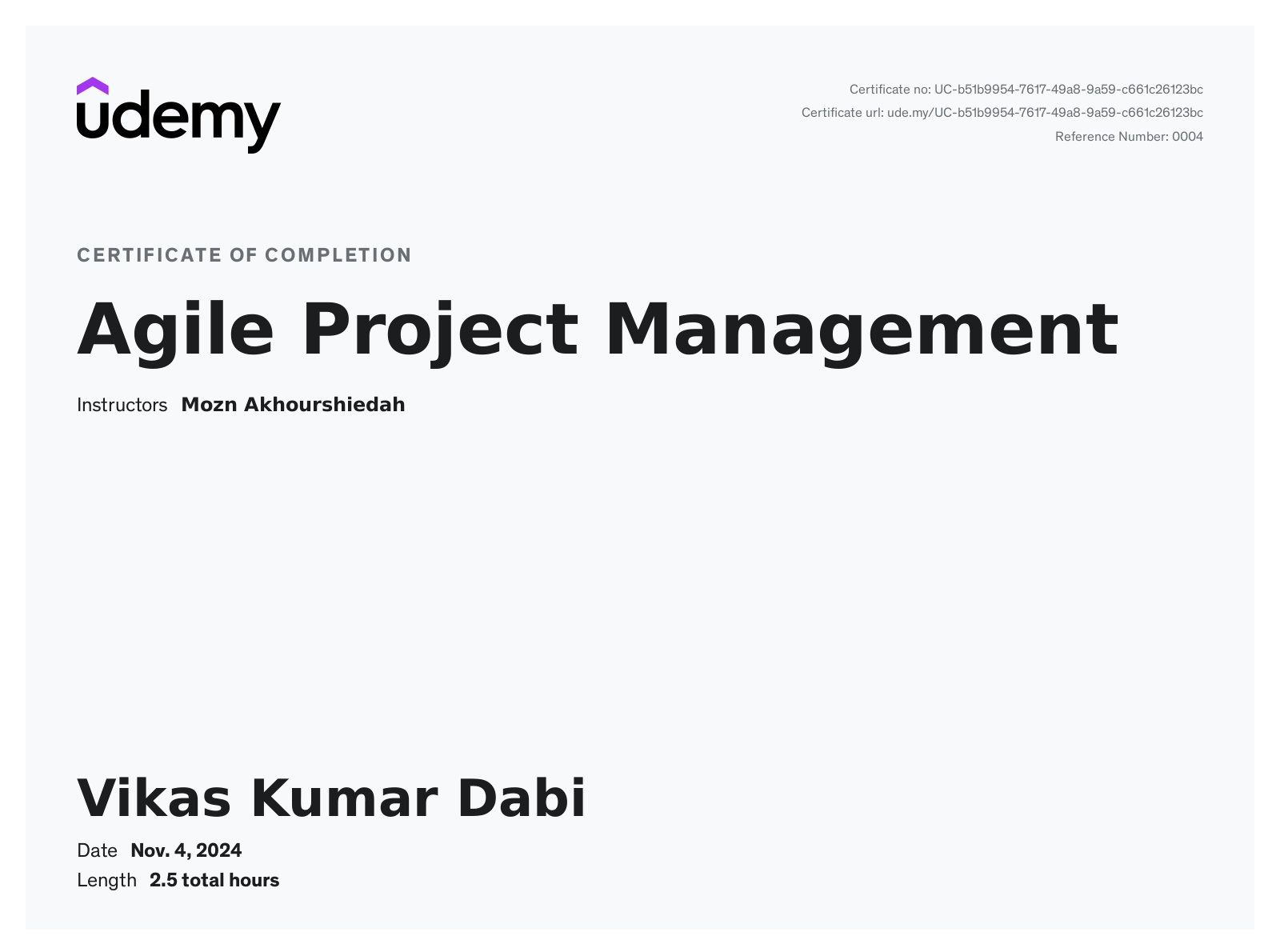 udemy

Certificate no: UC-b51b9954-7617-49a8-9a59-c661c26123bc
Certificate url: ude.my/UC-b51b9954-7617-49a8-9a59-c661c26123bc
Reference Number: 0004

CERTIFICATE OF COMPLETION

Agile Project Management

Instructors Mozn Akhourshiedah

Vikas Kumar Dabi

Date Nov. 4, 2024
Length 2.5 total hours